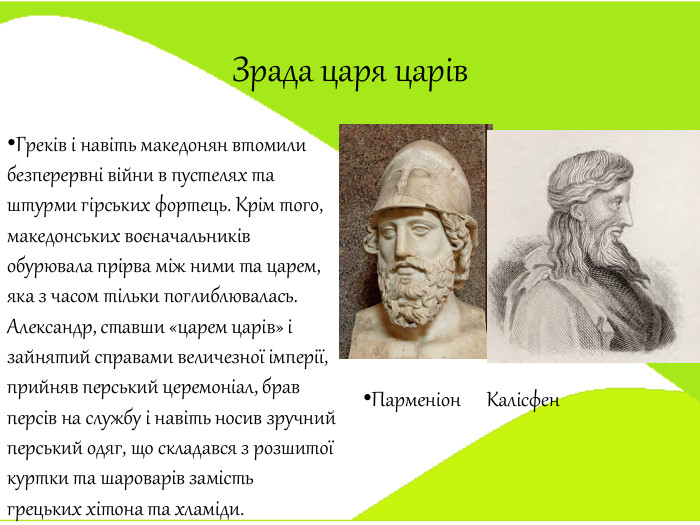 Зрада царя царів

•Греків і навіть македонян втомили безперервні війни в пустелях та штурми гірських фортець. Крім того, македонських воєначальників обурювала прірва між ними та царем, яка з часом тільки поглиблювалась. Александр, ставши «царем царів» і зайнятий справами величезної імперії, прийняв перський церемоніал, брав персів на службу і навіть носив зручний перський одяг, що складався з розшитої куртки та шароварів замість грецьких хітона та хламіди.

•Парменіон Калісфен